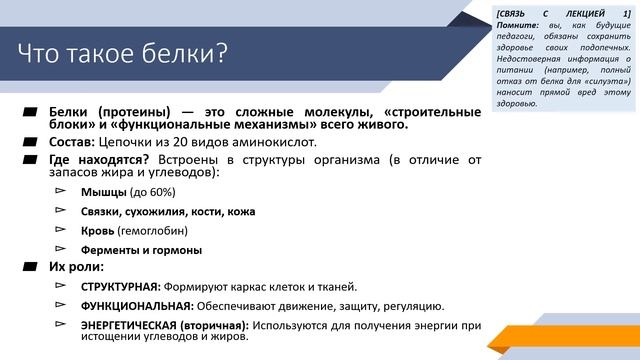 Что такое белки?

[СВЯЗЬ С ЛЕКЦИЕЙ 1] Помните: вы, как будущие педагоги, обязаны сохранить здоровье своих подопечных. Недостоверная информация о питании (например, полный отказ от белка для «силуэта») наносит прямой вред этому здоровью.

Белки (протеины) — это сложные молекулы, «строительные блоки» и «функциональные механизмы» всего живого.

Состав: Цепочки из 20 видов аминокислот.

Где находятся? Встроены в структуры организма (в отличие от запасов жира и углеводов):

Мышцы (до 60%)

Связки, сухожилия, кости, кожа

Кровь (гемоглобин)

Ферменты и гормоны

Их роли:

СТРУКТУРНАЯ: Формируют каркас клеток и тканей.

ФУНКЦИОНАЛЬНАЯ: Обеспечивают движение, защиту, регуляцию.

ЭНЕРГЕТИЧЕСКАЯ (вторичная): Используются для получения энергии при истощении углеводов и жиров.